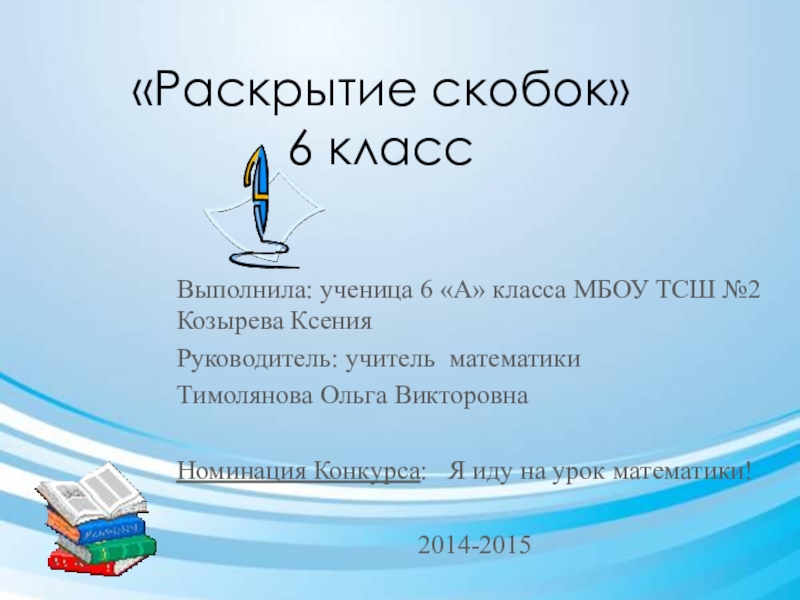 «Раскрытие скобок»
6 класс

Выполнила: ученица 6 «А» класса МБОУ ТСШ №2 Козырева Ксения

Руководитель: учитель математики

Тимолянова Ольга Викторовна

Номинация Конкурса: Я иду на урок математики!

2014-2015